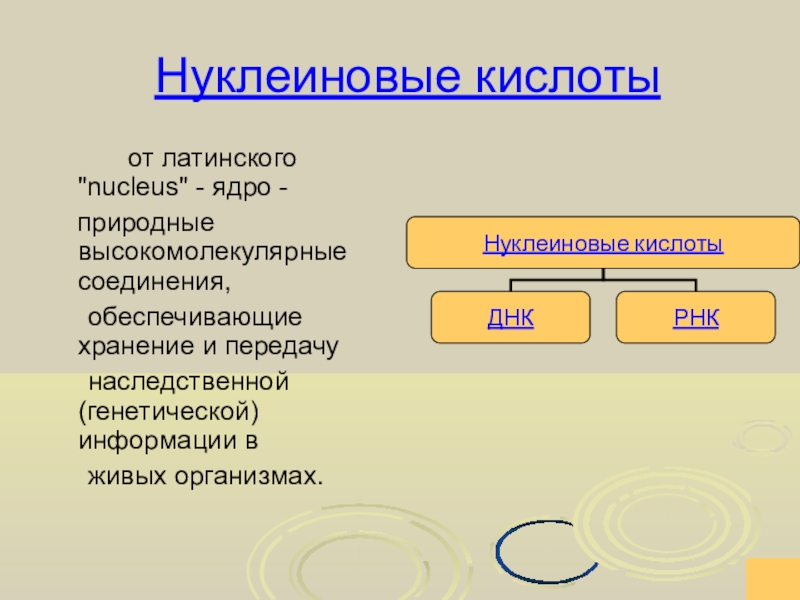 Нуклеиновые кислоты

от латинского "nucleus" - ядро -

природные высокомолекулярные соединения,

обеспечивающие хранение и передачу

наследственной (генетической) информации в

живых организмах.

Нуклеиновые кислоты

ДНК

РНК